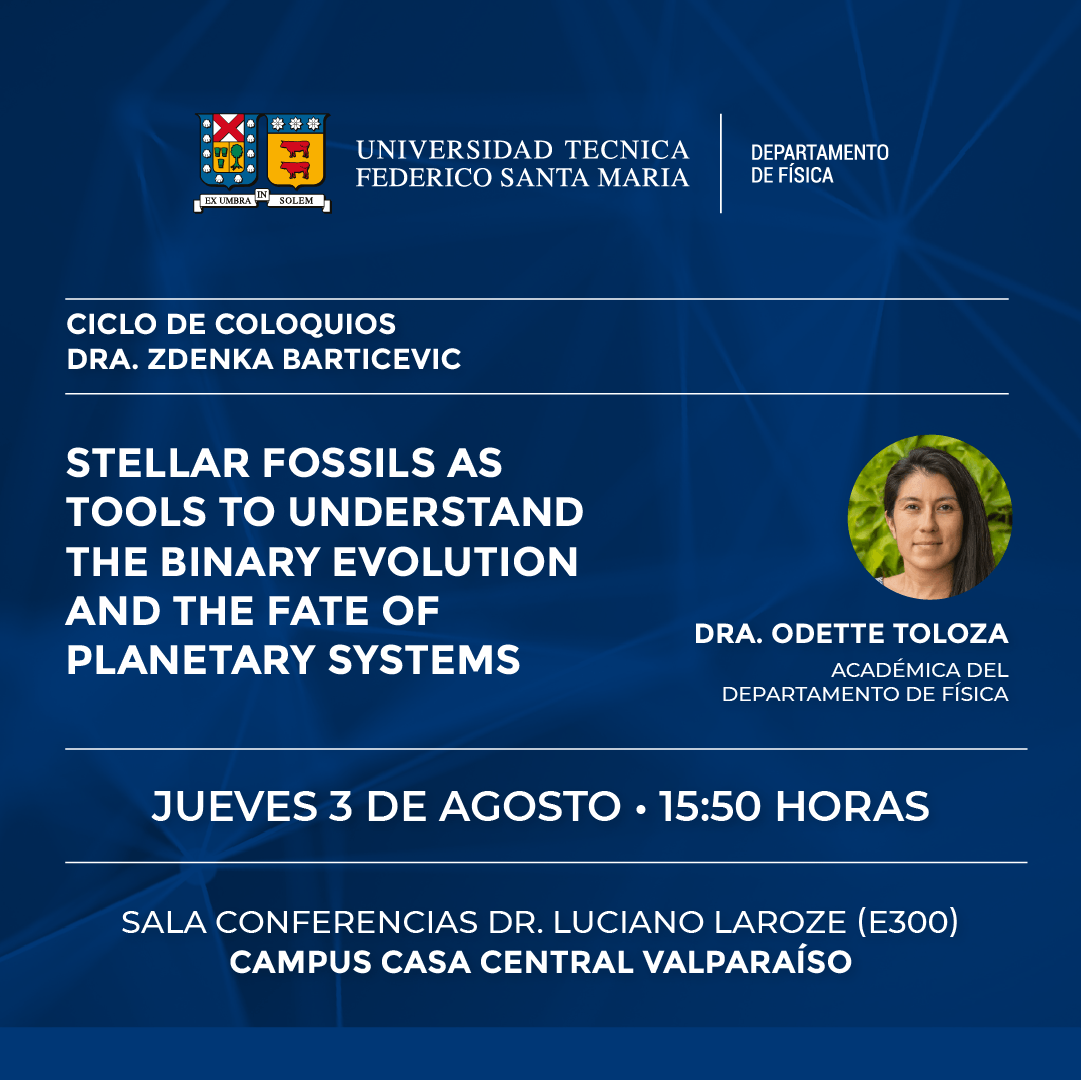 EX UMBRA IN SOLEM

UNIVERSIDAD TECNICA FEDERICO SANTA MARIA

DEPARTAMENTO DE FÍSICA

CICLO DE COLOQUIOS
DRA. ZDENKA BARTICEVIC

STELLAR FOSSILS AS TOOLS TO UNDERSTAND THE BINARY EVOLUTION AND THE FATE OF PLANETARY SYSTEMS

DRA. ODETTE TOLOZA
ACADÉMICA DEL DEPARTAMENTO DE FÍSICA

JUEVES 3 DE AGOSTO • 15:50 HORAS

SALA CONFERENCIAS DR. LUCIANO LAROZE (E300)
CAMPUS CASA CENTRAL VALPARAÍSO